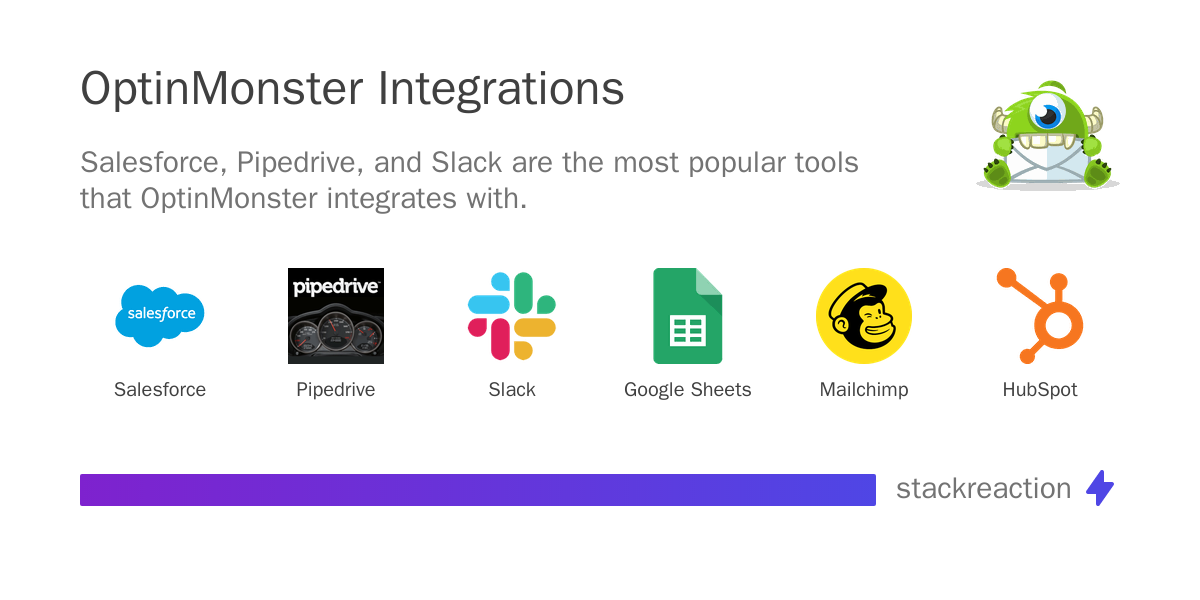 OptinMonster Integrations

Salesforce, Pipedrive, and Slack are the most popular tools that OptinMonster integrates with.

salesforce
Salesforce

pipedrive
Pipedrive

Slack

Google Sheets

Mailchimp

HubSpot

stackreaction